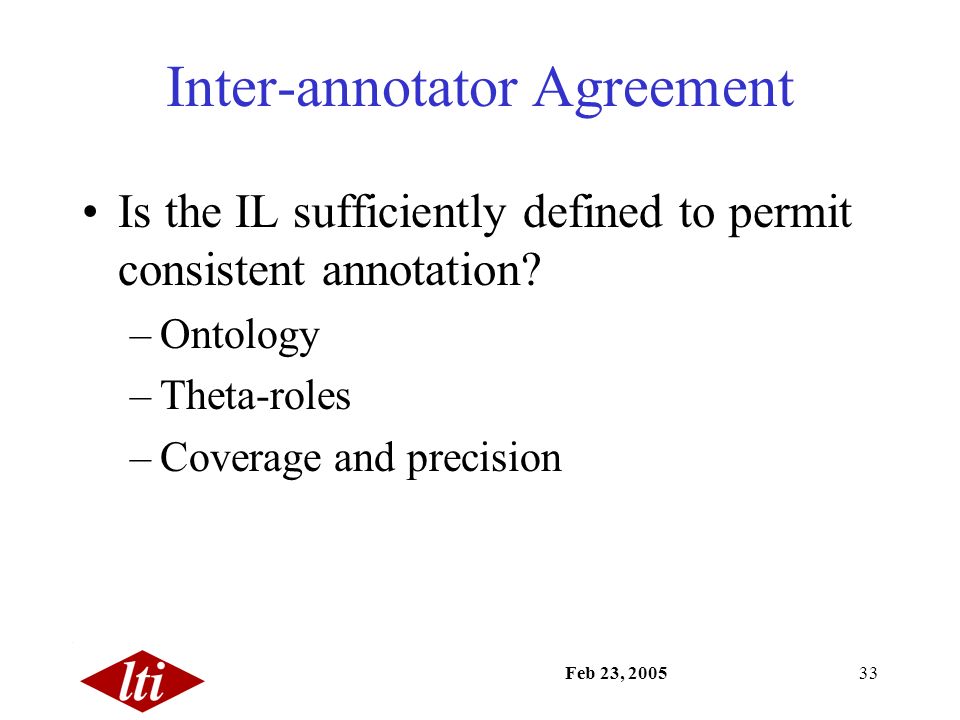 Inter-annotator Agreement

• Is the IL sufficiently defined to permit consistent annotation?
– Ontology
– Theta-roles
– Coverage and precision

lti

Feb 23, 2005

33